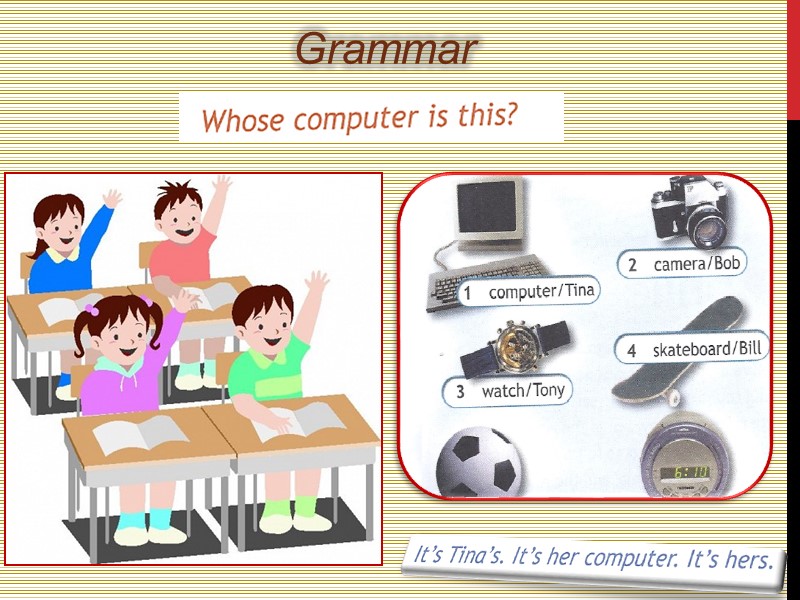 Grammar

Whose computer is this?

1 computer/Tina

2 camera/Bob

3 watch/Tony

4 skateboard/Bill

6:10

It's Tina's. It's her computer. It's hers.